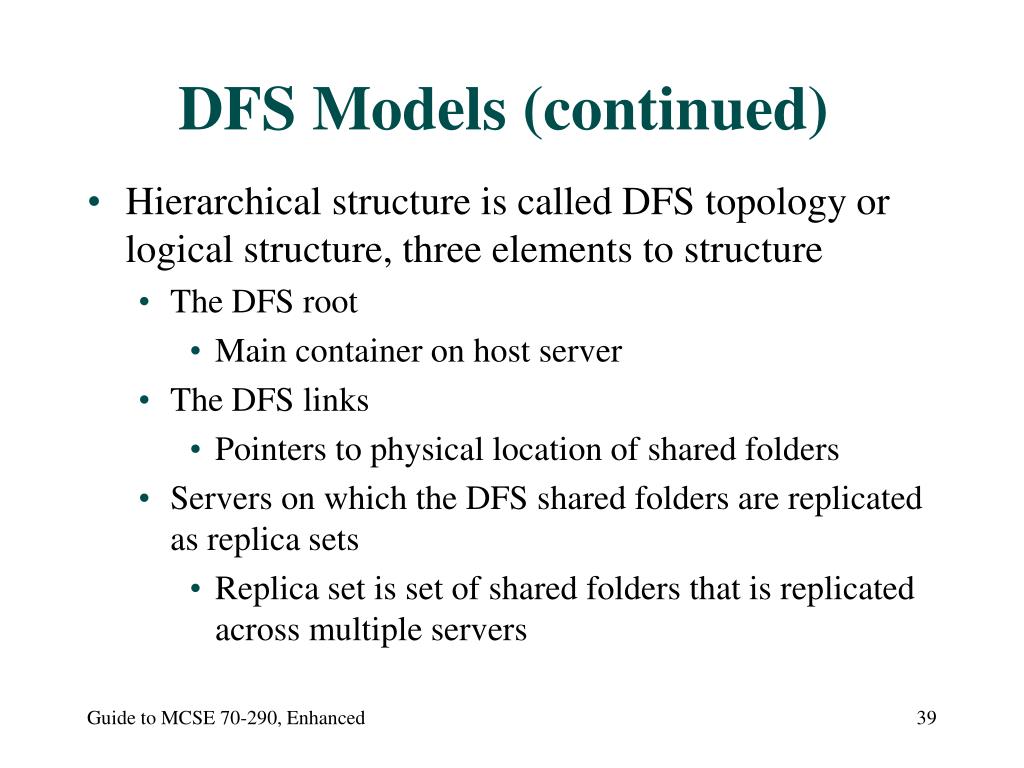 DFS Models (continued)

• Hierarchical structure is called DFS topology or logical structure, three elements to structure
  • The DFS root
    • Main container on host server
  • The DFS links
    • Pointers to physical location of shared folders
  • Servers on which the DFS shared folders are replicated as replica sets
    • Replica set is set of shared folders that is replicated across multiple servers

Guide to MCSE 70-290, Enhanced

39